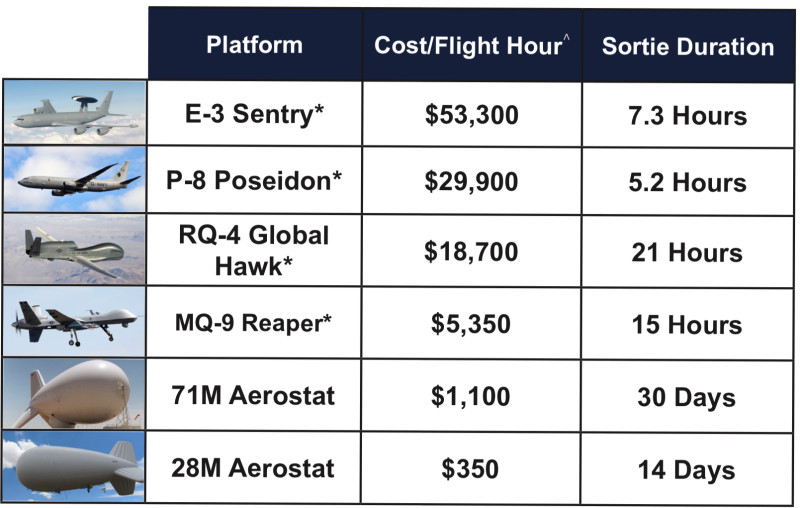 | Platform | Cost/Flight Hour^ | Sortie Duration |
|---|---|---|
| E-3 Sentry* | \$53,300 | 7.3 Hours |
| P-8 Poseidon* | \$29,900 | 5.2 Hours |
| RQ-4 Global Hawk* | \$18,700 | 21 Hours |
| MQ-9 Reaper* | \$5,350 | 15 Hours |
| 71M Aerostat | \$1,100 | 30 Days |
| 28M Aerostat | \$350 | 14 Days |